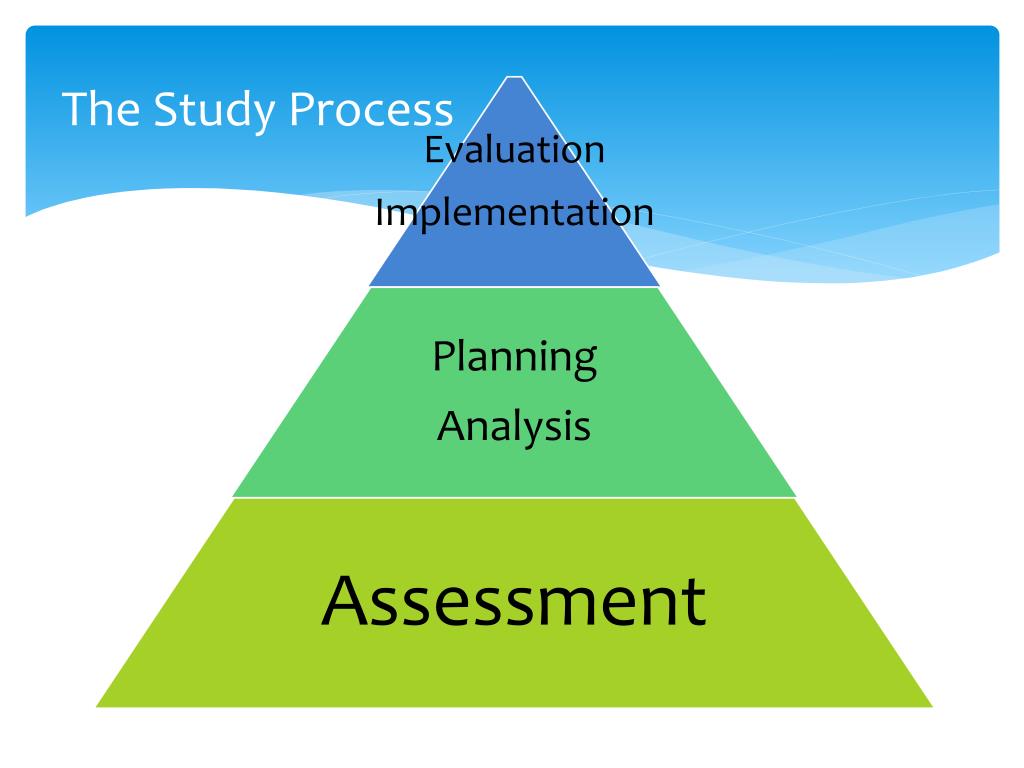 The Study Process

Evaluation

Implementation

Planning

Analysis

Assessment